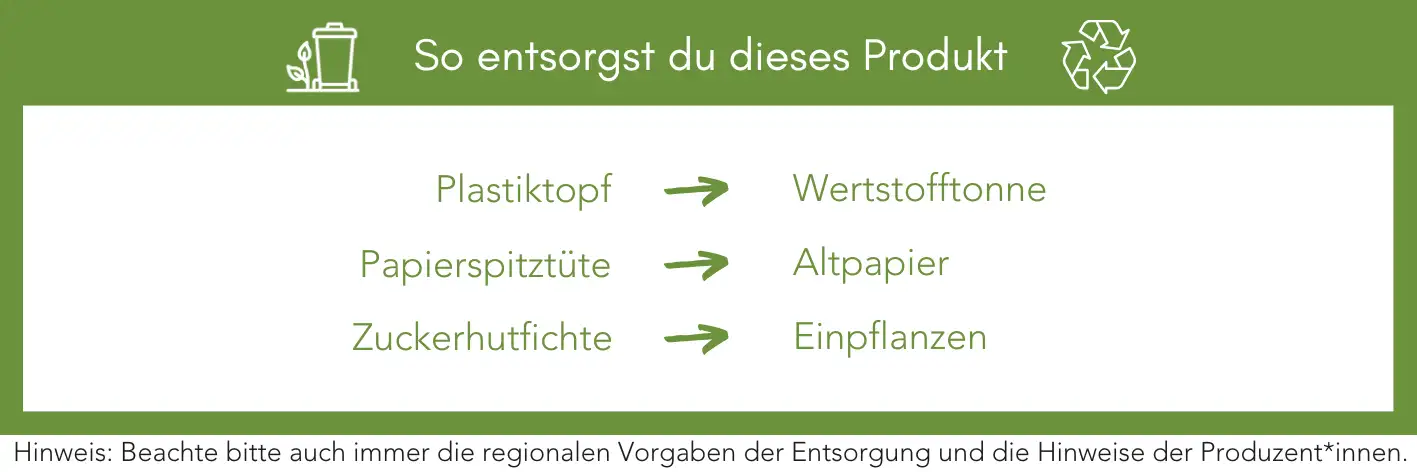 So entsorgst du dieses Produkt

Plastiktopf → Wertstofftonne

Papierspitztüte → Altpapier

Zuckerhutfichte → Einpflanzen

Hinweis: Beachte bitte auch immer die regionalen Vorgaben der Entsorgung und die Hinweise der Produzent*innen.